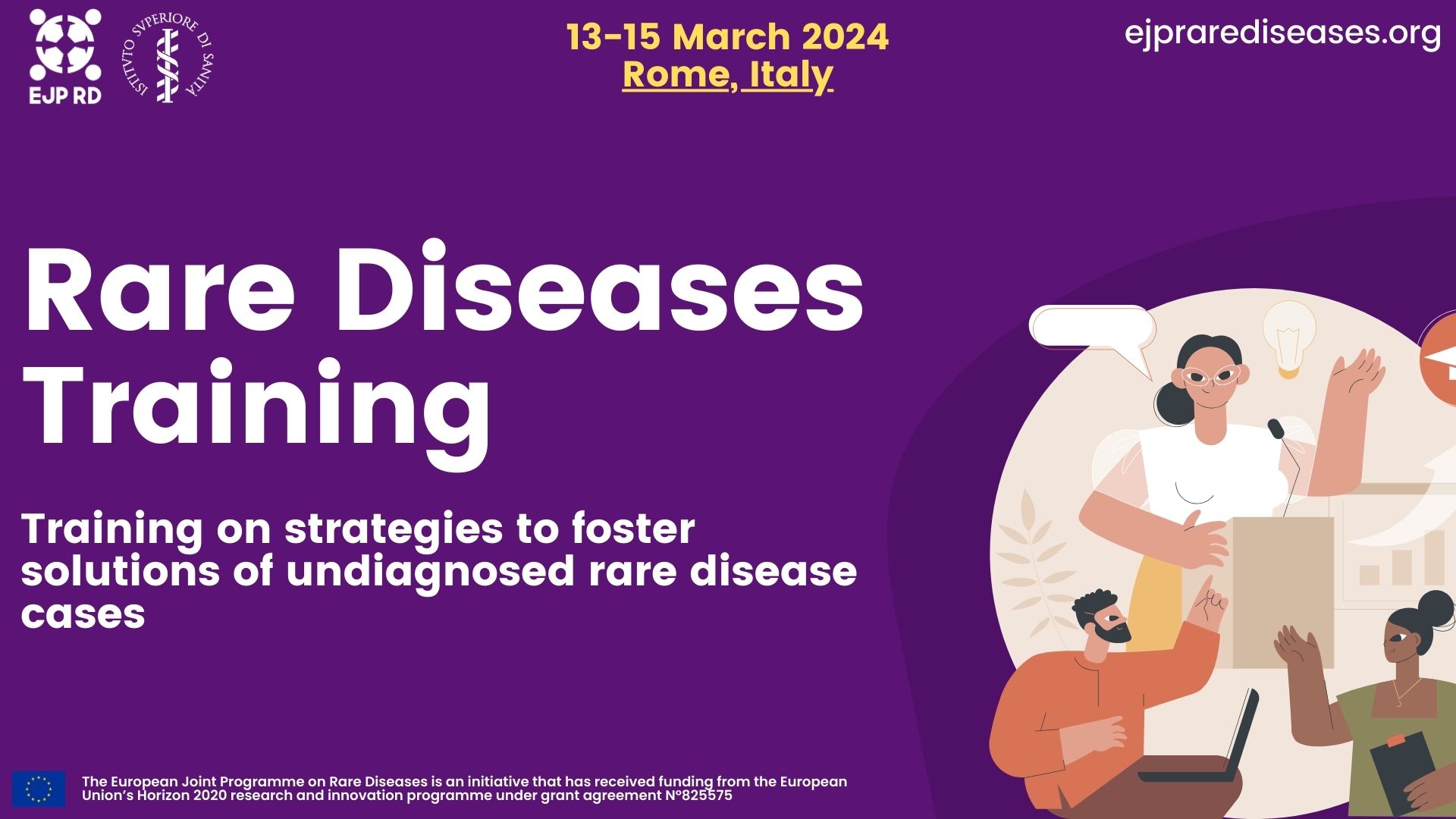 EJP RD

ISTITVTO SVPERIORE DI SANITÀ

13-15 March 2024
Rome, Italy

ejprarediseases.org

Rare Diseases Training

Training on strategies to foster solutions of undiagnosed rare disease cases

The European Joint Programme on Rare Diseases is an initiative that has received funding from the European Union's Horizon 2020 research and innovation programme under grant agreement N°825575